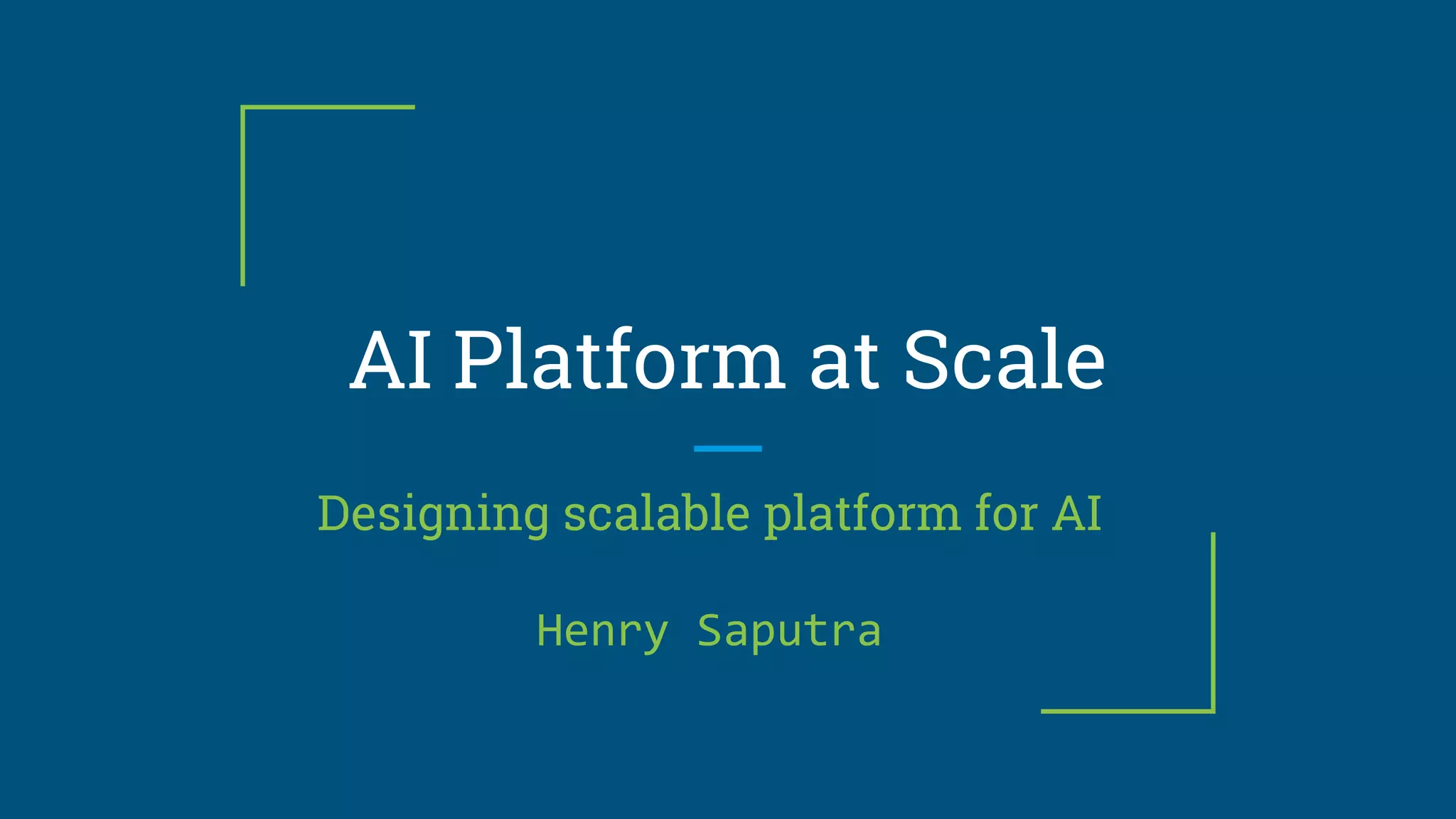 AI Platform at Scale

Designing scalable platform for AI

Henry Saputra